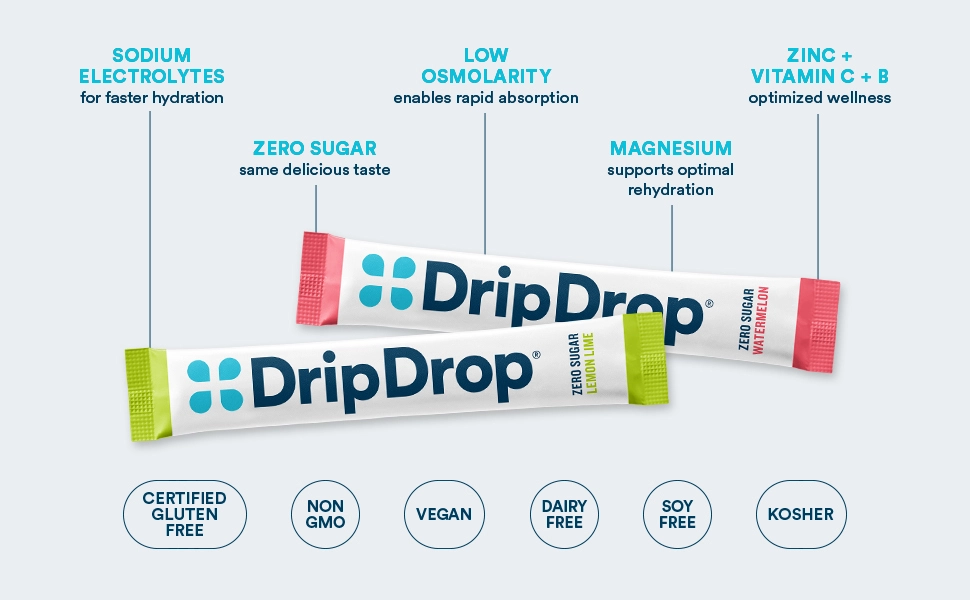 SODIUM ELECTROLYTES
for faster hydration

LOW OSMOLARITY
enables rapid absorption

ZINC + VITAMIN C + B
optimized wellness

ZERO SUGAR
same delicious taste

MAGNESIUM
supports optimal rehydration

DripDrop®
ZERO SUGAR
WATERMELON

DripDrop®
ZERO SUGAR
LEMON LIME

CERTIFIED GLUTEN FREE

NON GMO

VEGAN

DAIRY FREE

SOY FREE

KOSHER